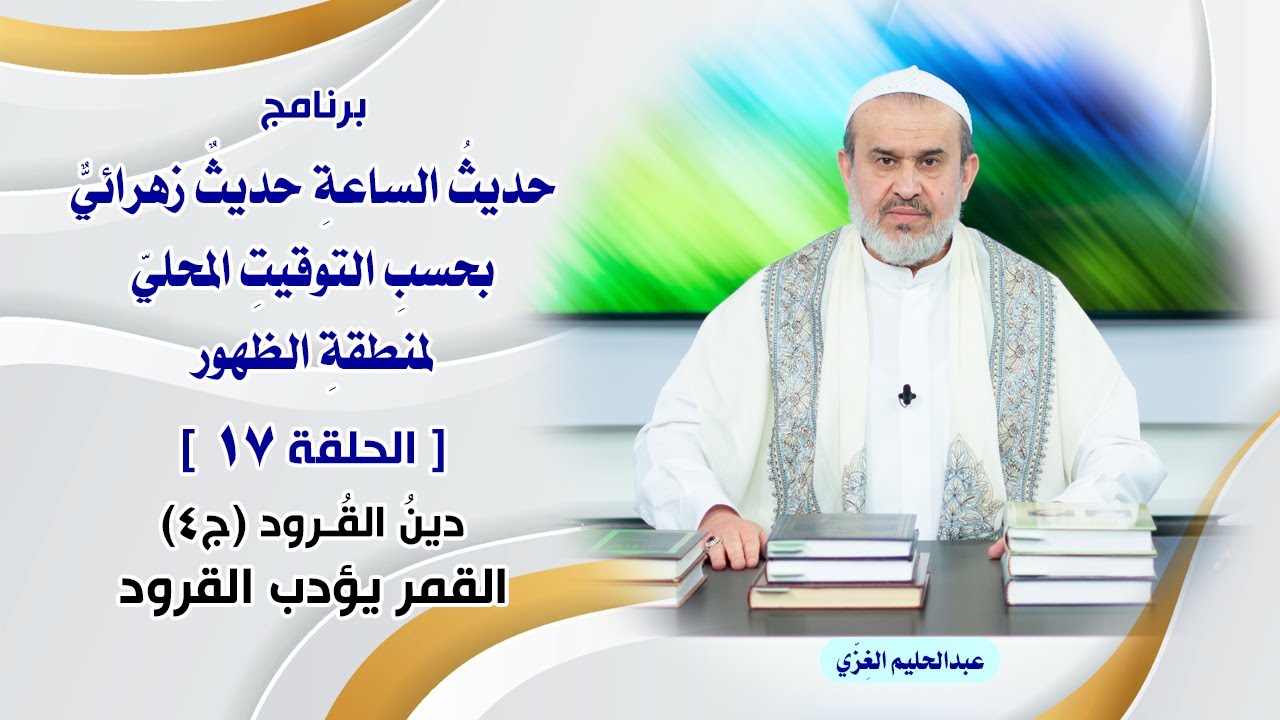 برنامج
حديثُ الساعةِ حديثٌ زهرائيٌّ
بحسبِ التوقيتِ المحليّ
لمنطقةِ الظهور
[ الحلقة ١٧ ]
دينُ القُرود (ج٤)
القمر يؤدب القرود

عبدالحليم الغِزّي